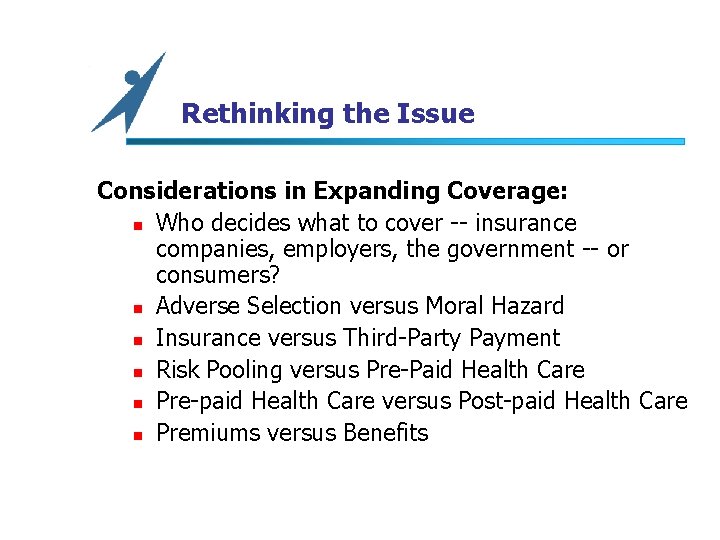 Rethinking the Issue

Considerations in Expanding Coverage:

- Who decides what to cover -- insurance companies, employers, the government -- or consumers?
- Adverse Selection versus Moral Hazard
- Insurance versus Third-Party Payment
- Risk Pooling versus Pre-Paid Health Care
- Pre-paid Health Care versus Post-paid Health Care
- Premiums versus Benefits